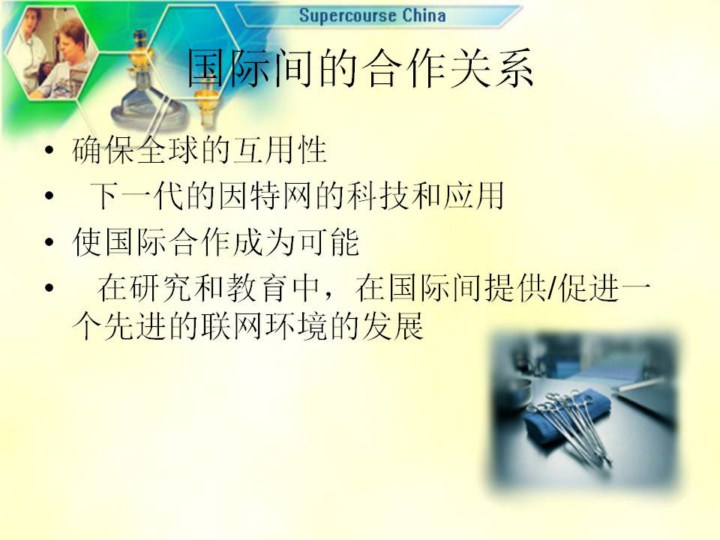 Supercourse China

国际间的合作关系

• 确保全球的互用性
• 下一代的因特网的科技和应用
• 使国际合作成为可能
• 在研究和教育中，在国际间提供/促进一个先进的联网环境的发展